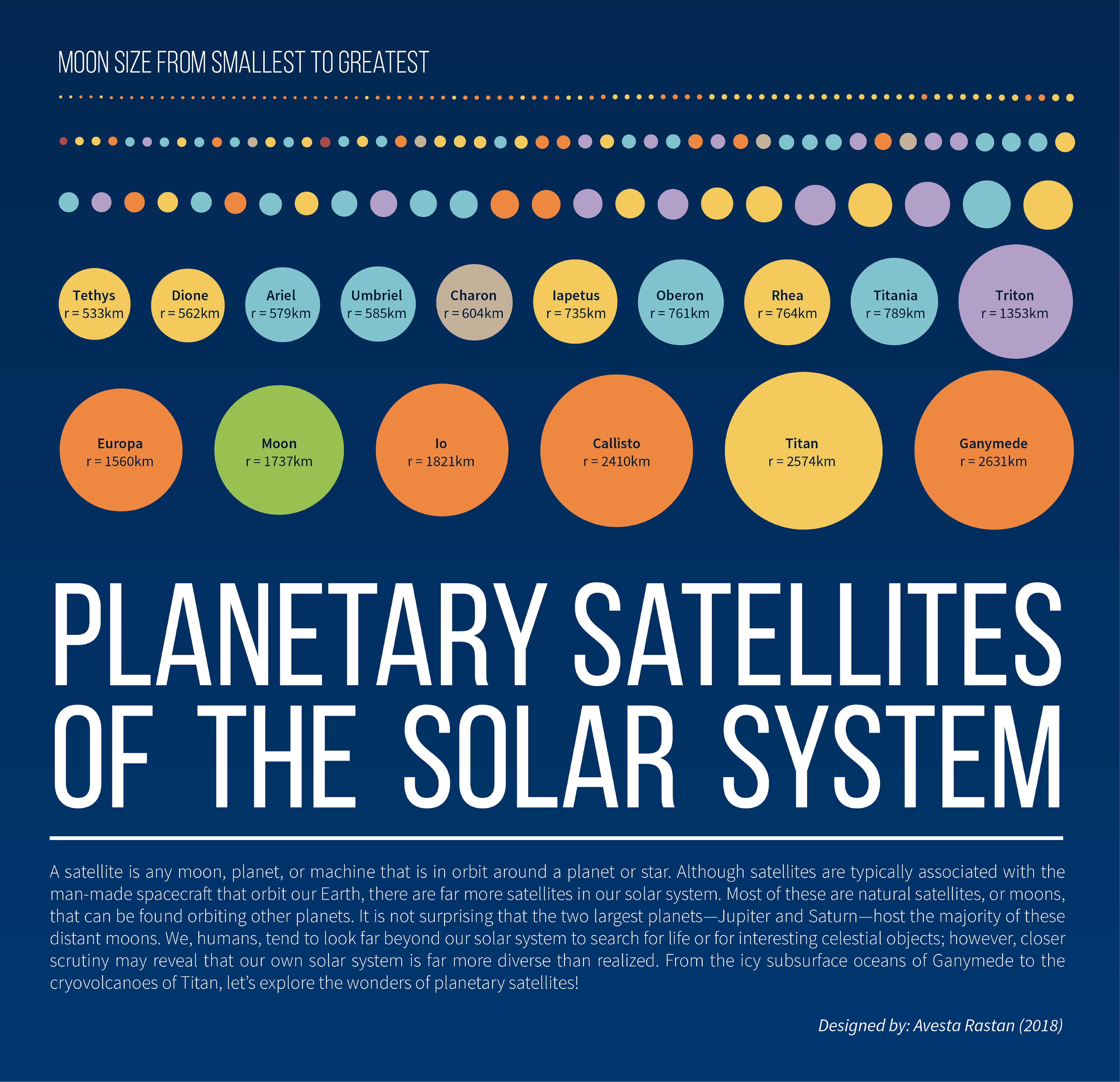 MOON SIZE FROM SMALLEST TO GREATEST

Tethys
r = 533km

Dione
r = 562km

Ariel
r = 579km

Umbriel
r = 585km

Charon
r = 604km

Iapetus
r = 735km

Oberon
r = 761km

Rhea
r = 764km

Titania
r = 789km

Triton
r = 1353km

Europa
r = 1560km

Moon
r = 1737km

Io
r = 1821km

Callisto
r = 2410km

Titan
r = 2574km

Ganymede
r = 2631km

PLANETARY SATELLITES OF THE SOLAR SYSTEM

A satellite is any moon, planet, or machine that is in orbit around a planet or star. Although satellites are typically associated with the man-made spacecraft that orbit our Earth, there are far more satellites in our solar system. Most of these are natural satellites, or moons, that can be found orbiting other planets. It is not surprising that the two largest planets—Jupiter and Saturn—host the majority of these distant moons. We, humans, tend to look far beyond our solar system to search for life or for interesting celestial objects; however, closer scrutiny may reveal that our own solar system is far more diverse than realized. From the icy subsurface oceans of Ganymede to the cryovolcanoes of Titan, let's explore the wonders of planetary satellites!

Designed by: Avesta Rastan (2018)